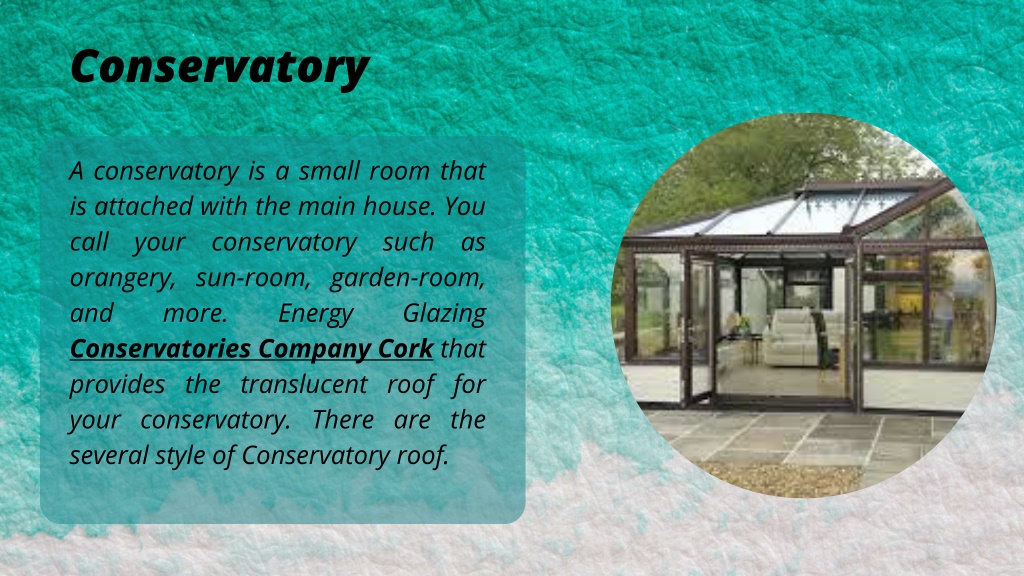 Conservatory

A conservatory is a small room that is attached with the main house. You call your conservatory such as orangery, sun-room, garden-room, and more. Energy Glazing Conservatories Company Cork that provides the translucent roof for your conservatory. There are the several style of Conservatory roof.